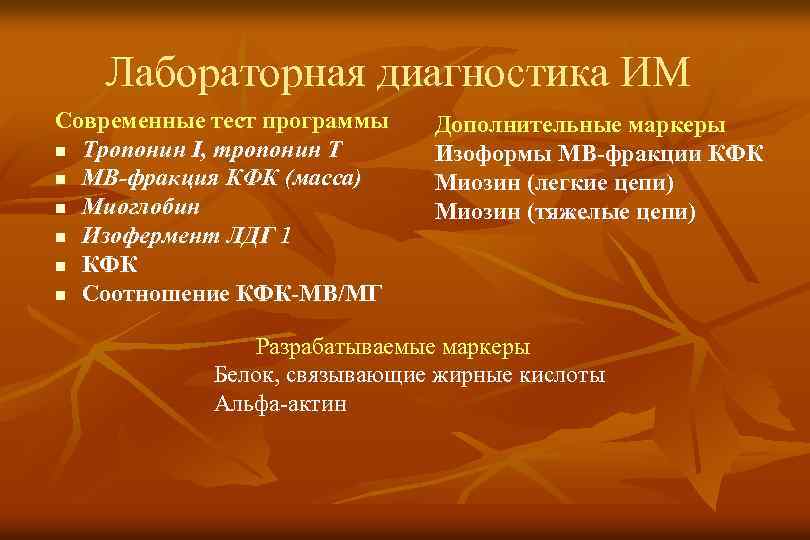 Лабораторная диагностика ИМ

Современные тест программы
- Тропонин I, тропонин Т
- МВ-фракция КФК (масса)
- Миоглобин
- Изофермент ЛДГ 1
- КФК
- Соотношение КФК-МВ/МГ

Дополнительные маркеры
Изоформы МВ-фракции КФК
Миозин (легкие цепи)
Миозин (тяжелые цепи)

Разрабатываемые маркеры
Белок, связывающие жирные кислоты
Альфа-актин